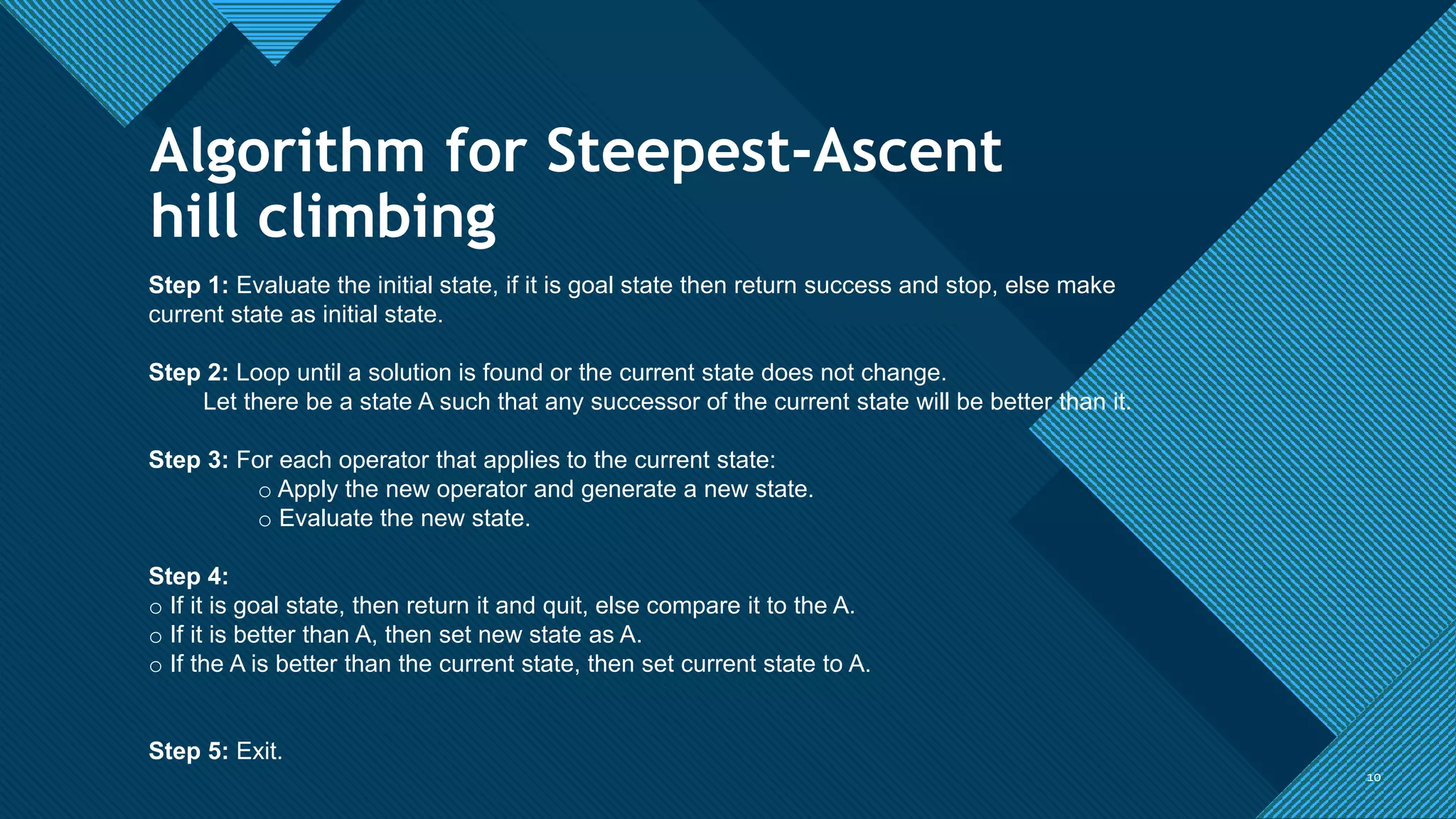 Algorithm for Steepest-Ascent hill climbing

Step 1: Evaluate the initial state, if it is goal state then return success and stop, else make current state as initial state.

Step 2: Loop until a solution is found or the current state does not change.
Let there be a state A such that any successor of the current state will be better than it.

Step 3: For each operator that applies to the current state:
○ Apply the new operator and generate a new state.
○ Evaluate the new state.

Step 4:
○ If it is goal state, then return it and quit, else compare it to the A.
○ If it is better than A, then set new state as A.
○ If the A is better than the current state, then set current state to A.

Step 5: Exit.

10